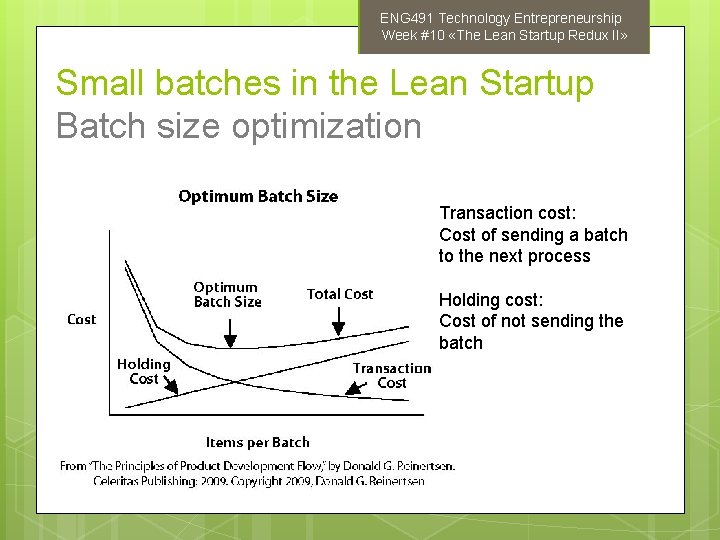 ENG491 Technology Entrepreneurship
Week #10 «The Lean Startup Redux II»

Small batches in the Lean Startup
Batch size optimization

Optimum Batch Size

Cost

Optimum Batch Size

Total Cost

Holding Cost

Transaction Cost

Items per Batch

From "The Principles of Product Development Flow," by Donald G. Reinertsen. Celeritas Publishing: 2009. Copyright 2009, Donald G. Reinertsen

Transaction cost:
Cost of sending a batch to the next process

Holding cost:
Cost of not sending the batch